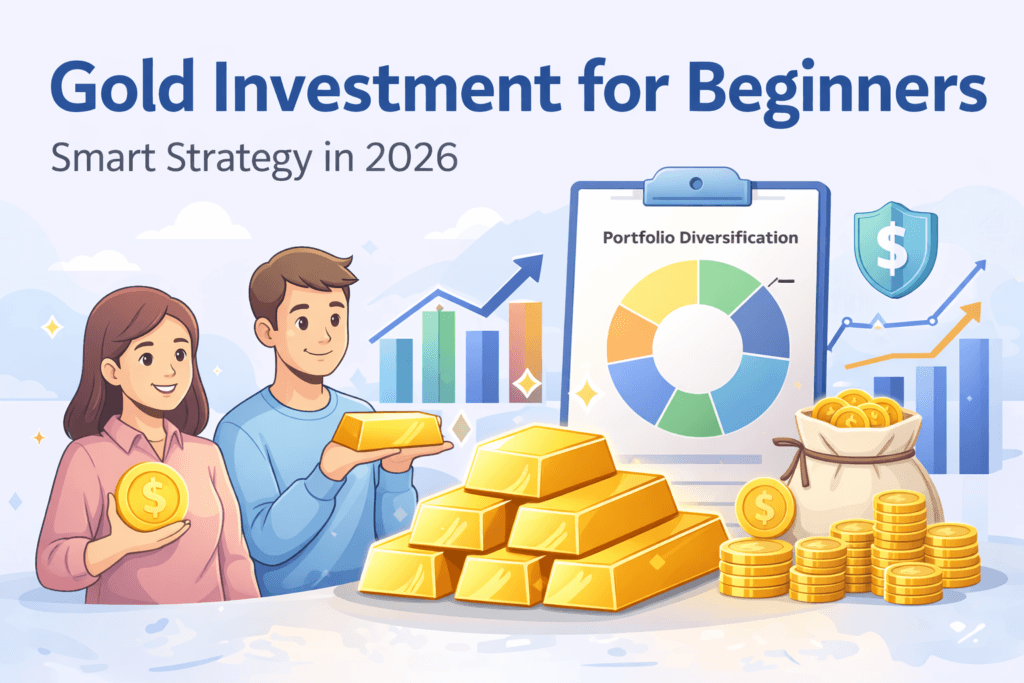 Gold Investment for Beginners

Smart Strategy in 2026

Portfolio Diversification

$

$

$